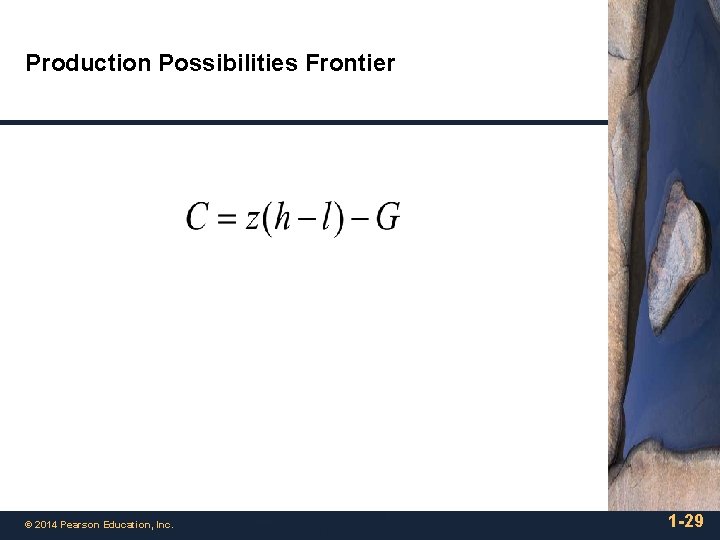 Production Possibilities Frontier

$C = z(h - l) - G$

© 2014 Pearson Education, Inc.

1-29